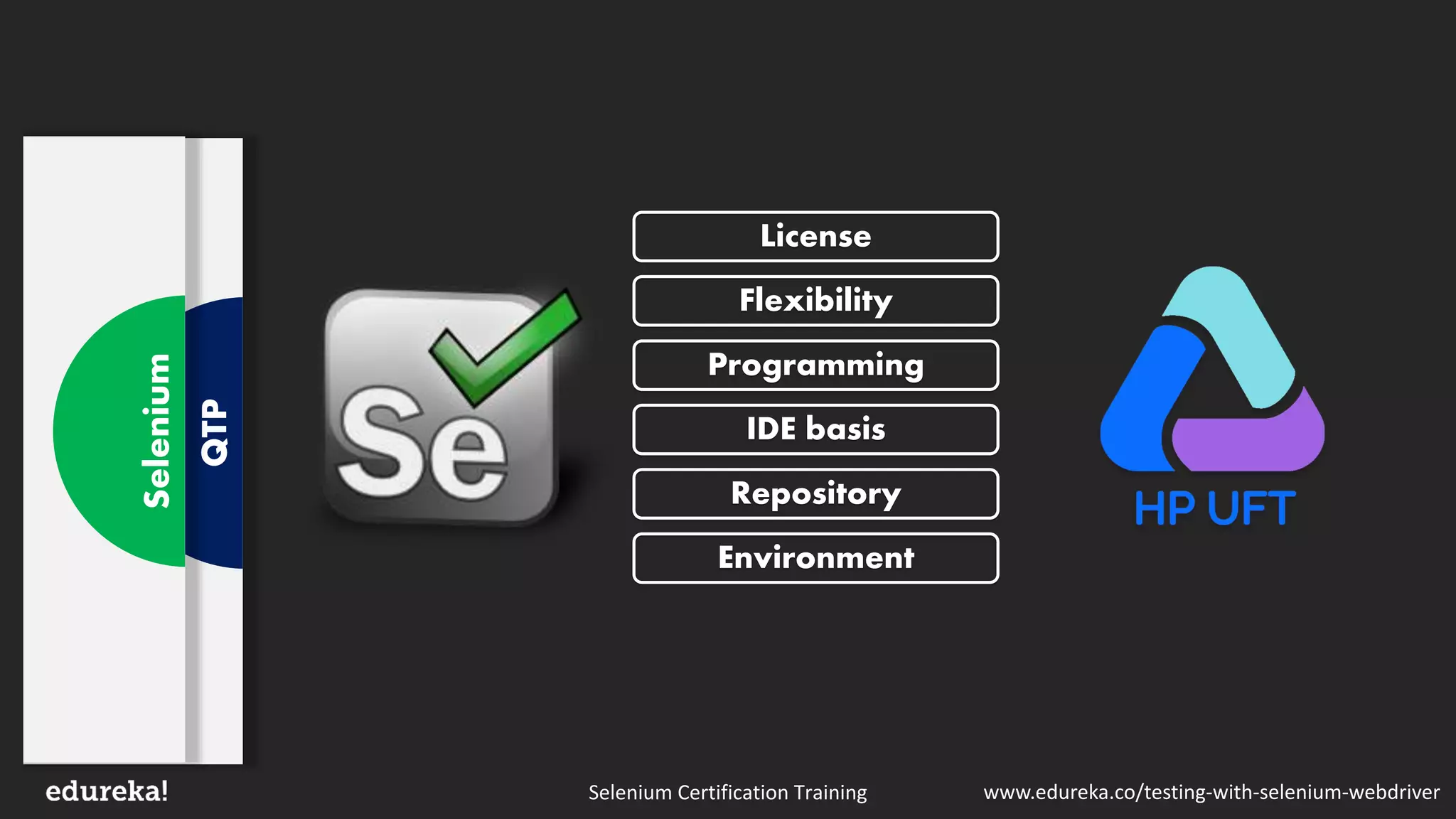 Selenium

QTP

Se

License

Flexibility

Programming

IDE basis

Repository

Environment

HP UFT

edureka!

Selenium Certification Training

www.edureka.co/testing-with-selenium-webdriver